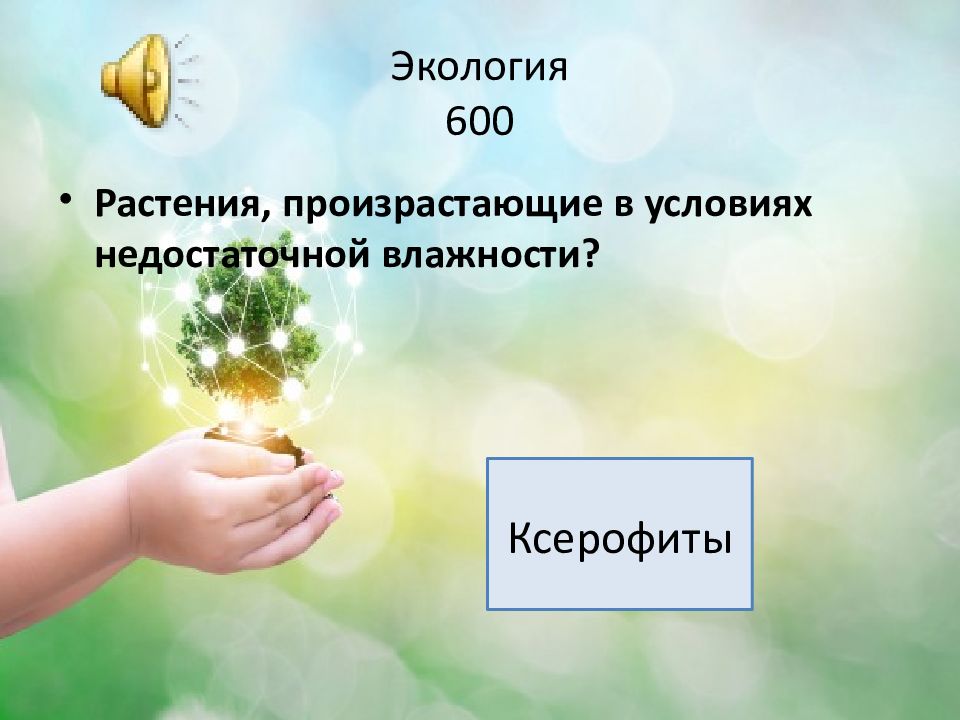 Экология
600

• Растения, произрастающие в условиях недостаточной влажности?

Ксерофиты